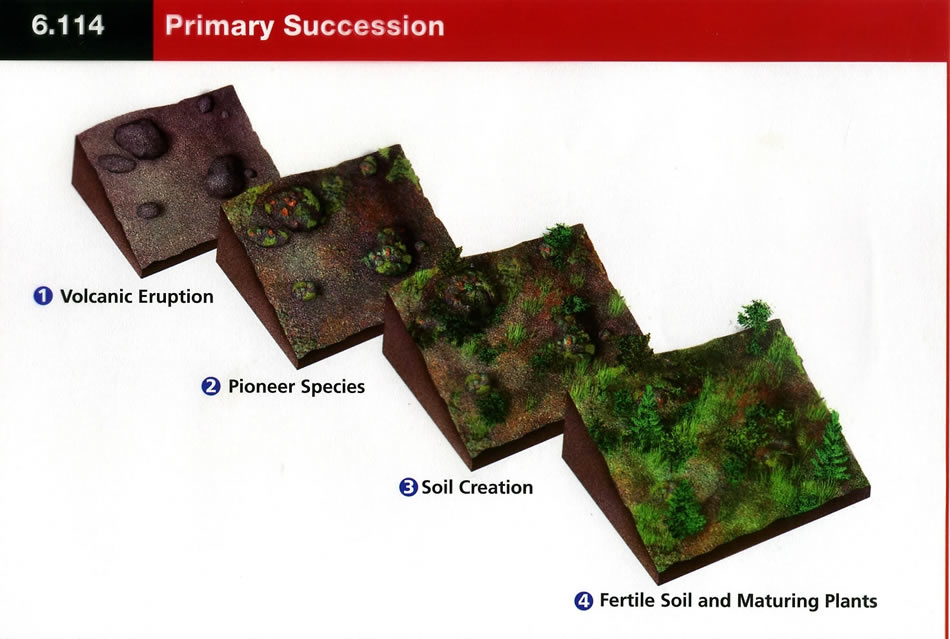 6.114 Primary Succession

1 Volcanic Eruption

2 Pioneer Species

3 Soil Creation

4 Fertile Soil and Maturing Plants